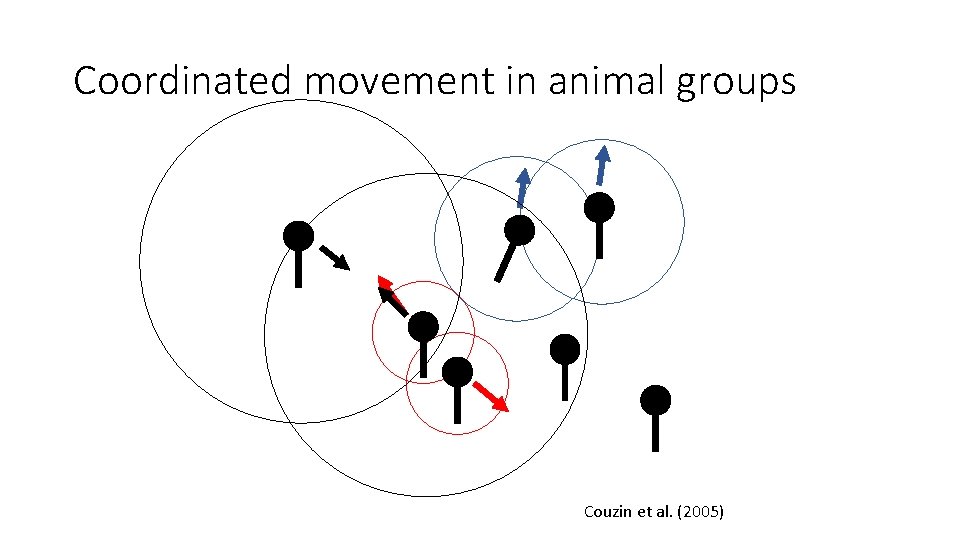 Coordinated movement in animal groups

Couzin et al. (2005)